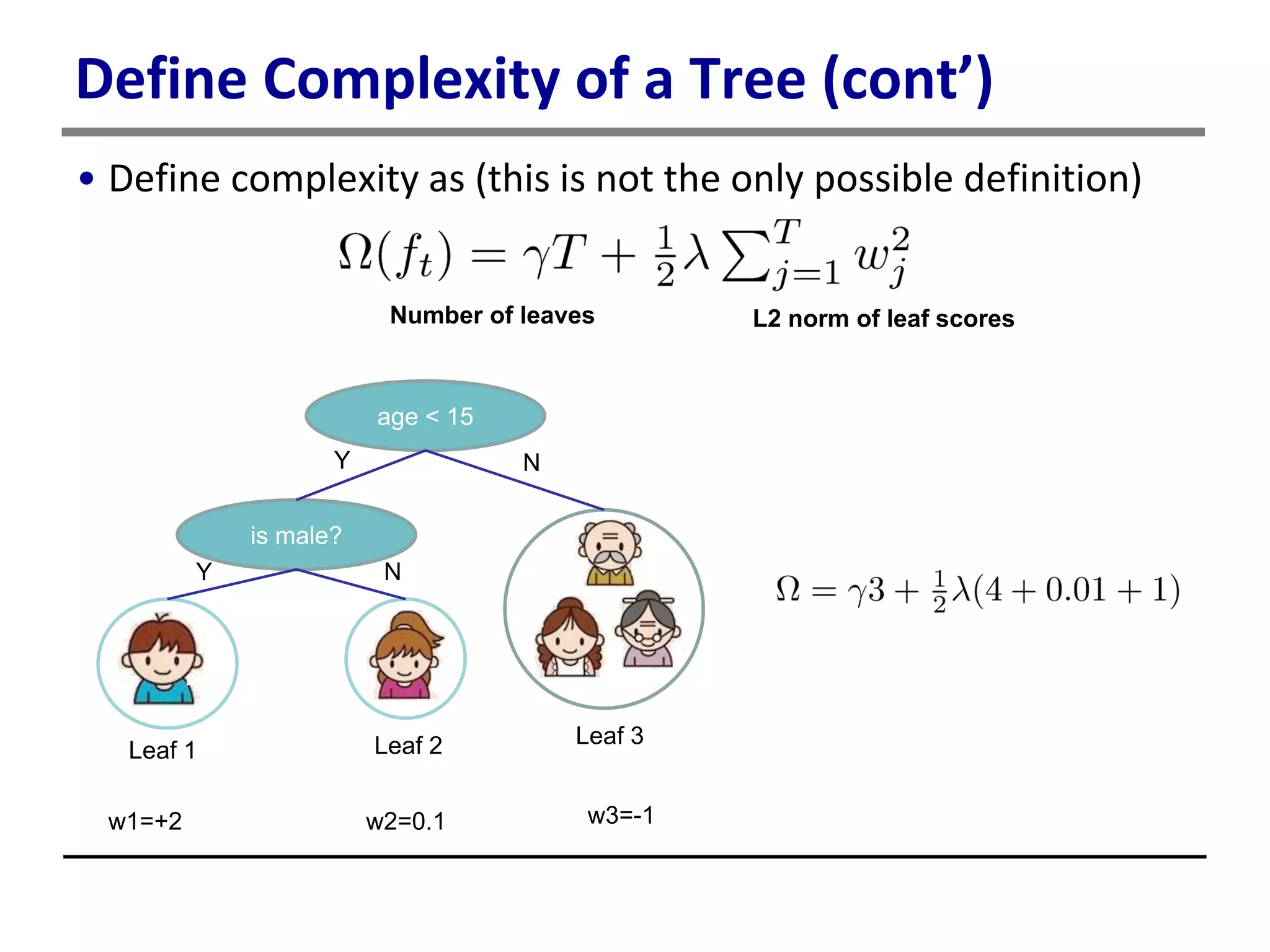 Define Complexity of a Tree (cont')

• Define complexity as (this is not the only possible definition)

$\Omega(f_t) = \gamma T + \frac{1}{2}\lambda \sum_{j=1}^{T} w_j^2$

Number of leaves

L2 norm of leaf scores

age < 15

Y

N

is male?

Y

N

Leaf 1

Leaf 2

Leaf 3

w1=+2

w2=0.1

w3=-1

$\Omega = \gamma 3 + \frac{1}{2}\lambda(4 + 0.01 + 1)$